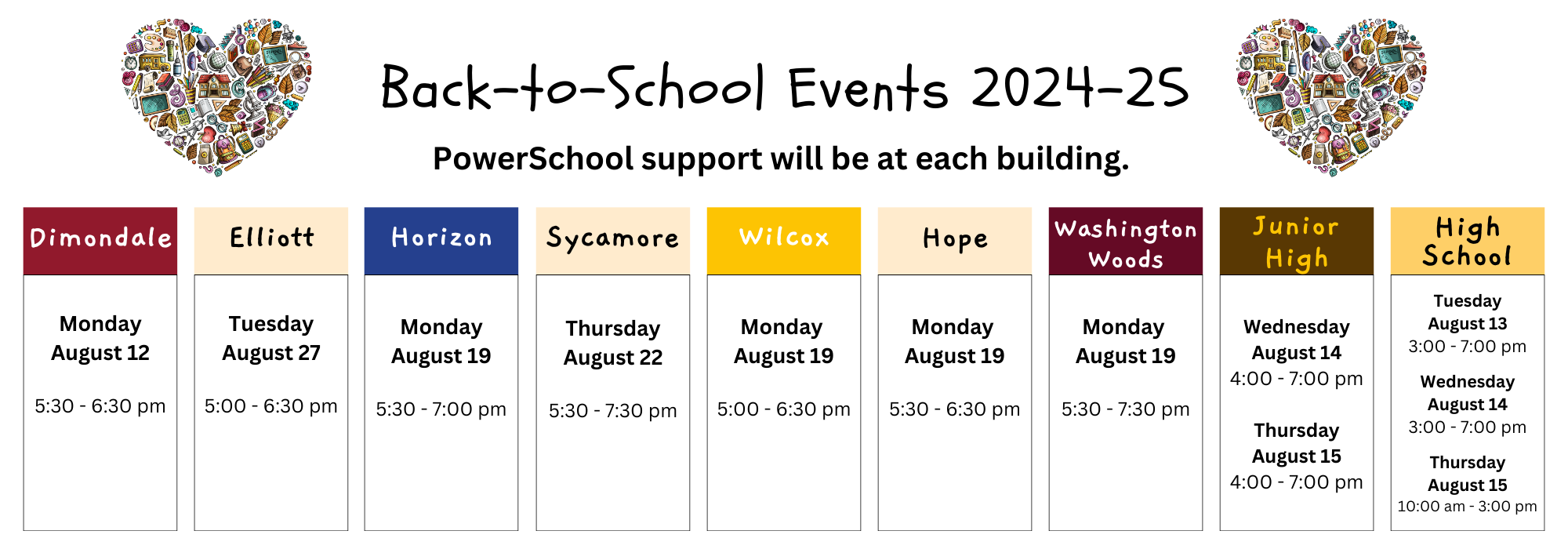 Back-to-School Events 2024-25

PowerSchool support will be at each building.

| Dimondale | Elliott | Horizon | Sycamore | Wilcox | Hope | Washington Woods | Junior High | High School |
|---|---|---|---|---|---|---|---|---|
| Monday August 12 5:30 - 6:30 pm | Tuesday August 27 5:00 - 6:30 pm | Monday August 19 5:30 - 7:00 pm | Thursday August 22 5:30 - 7:30 pm | Monday August 19 5:00 - 6:30 pm | Monday August 19 5:30 - 6:30 pm | Monday August 19 5:30 - 7:30 pm | Wednesday August 14 4:00 - 7:00 pm Thursday August 15 4:00 - 7:00 pm | Tuesday August 13 3:00 - 7:00 pm Wednesday August 14 3:00 - 7:00 pm Thursday August 15 10:00 am - 3:00 pm |